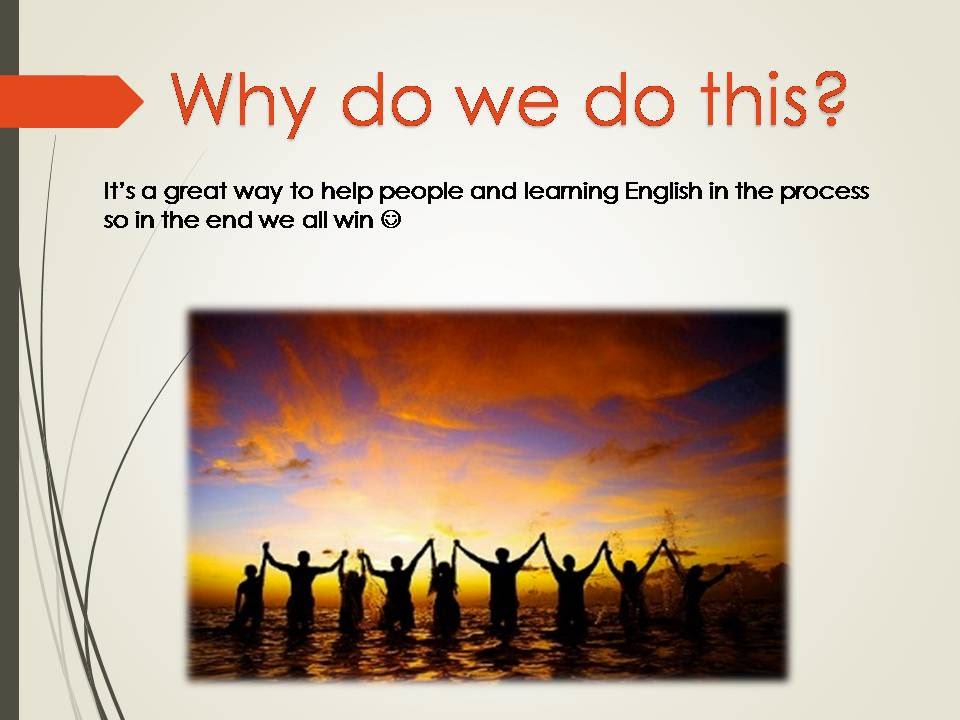 Why do we do this?

It's a great way to help people and learning English in the process so in the end we all win ☺